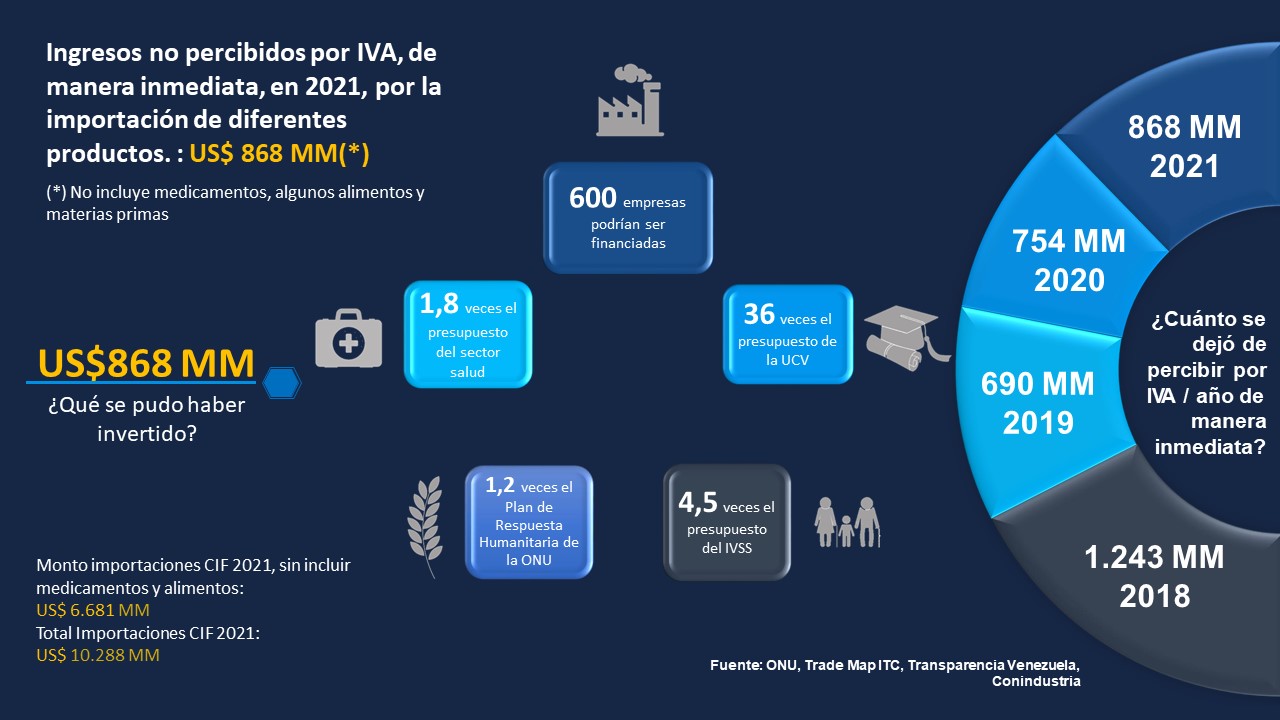 Ingresos no percibidos por IVA, de manera inmediata, en 2021, por la importación de diferentes productos. : US$ 868 MM(*)

(*) No incluye medicamentos, algunos alimentos y materias primas

600 empresas podrían ser financiadas

1,8 veces el presupuesto del sector salud

36 veces el presupuesto de la UCV

US$868 MM

¿Qué se pudo haber invertido?

1,2 veces el Plan de Respuesta Humanitaria de la ONU

4,5 veces el presupuesto del IVSS

Monto importaciones CIF 2021, sin incluir medicamentos y alimentos:
US$ 6.681 MM
Total Importaciones CIF 2021:
US$ 10.288 MM

868 MM
2021

754 MM
2020

690 MM
2019

1.243 MM
2018

¿Cuánto se dejó de percibir por IVA / año de manera inmediata?

Fuente: ONU, Trade Map ITC, Transparencia Venezuela, Conindustria